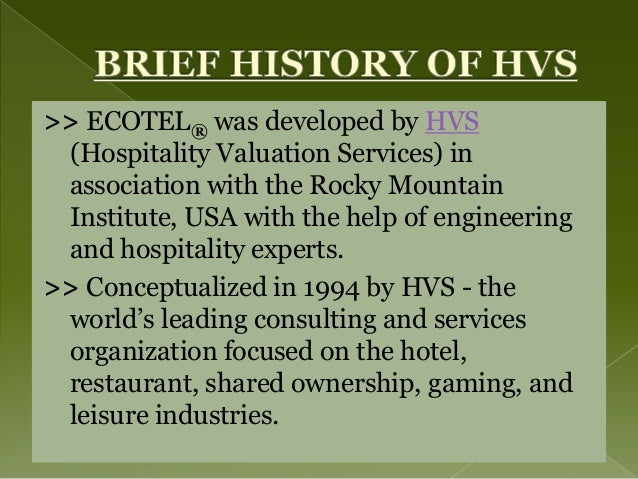 BRIEF HISTORY OF HVS

>> ECOTEL® was developed by HVS (Hospitality Valuation Services) in association with the Rocky Mountain Institute, USA with the help of engineering and hospitality experts.

>> Conceptualized in 1994 by HVS - the world's leading consulting and services organization focused on the hotel, restaurant, shared ownership, gaming, and leisure industries.